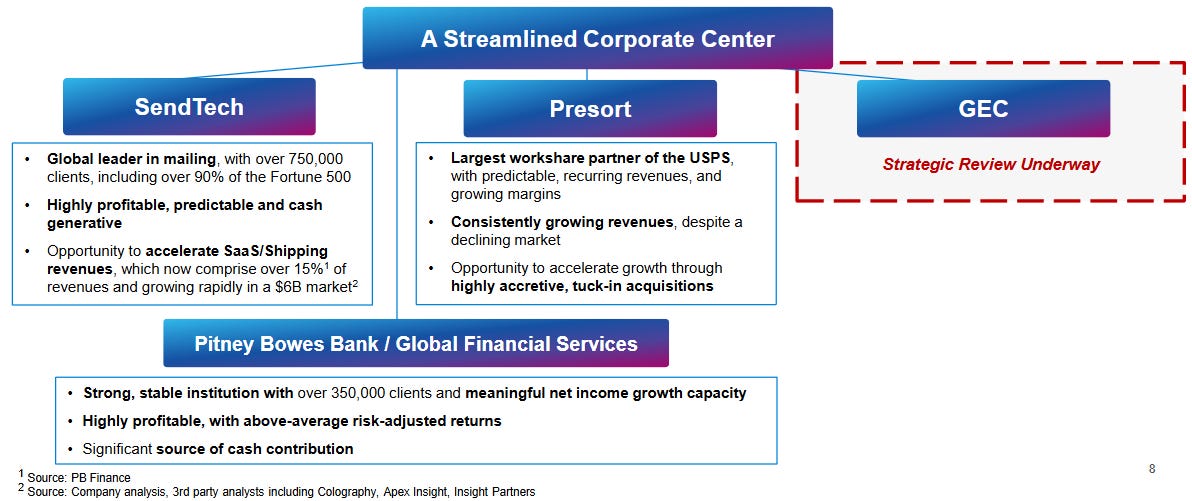 A Streamlined Corporate Center

SendTech

• Global leader in mailing, with over 750,000 clients, including over 90% of the Fortune 500
• Highly profitable, predictable and cash generative
• Opportunity to accelerate SaaS/Shipping revenues, which now comprise over 15%$^1$ of revenues and growing rapidly in a \$6B market$^2$

Presort

• Largest workshare partner of the USPS, with predictable, recurring revenues, and growing margins
• Consistently growing revenues, despite a declining market
• Opportunity to accelerate growth through highly accretive, tuck-in acquisitions

GEC

Strategic Review Underway

Pitney Bowes Bank / Global Financial Services

• Strong, stable institution with over 350,000 clients and meaningful net income growth capacity
• Highly profitable, with above-average risk-adjusted returns
• Significant source of cash contribution

$^1$ Source: PB Finance
$^2$ Source: Company analysis, 3rd party analysts including Colography, Apex Insight, Insight Partners

8